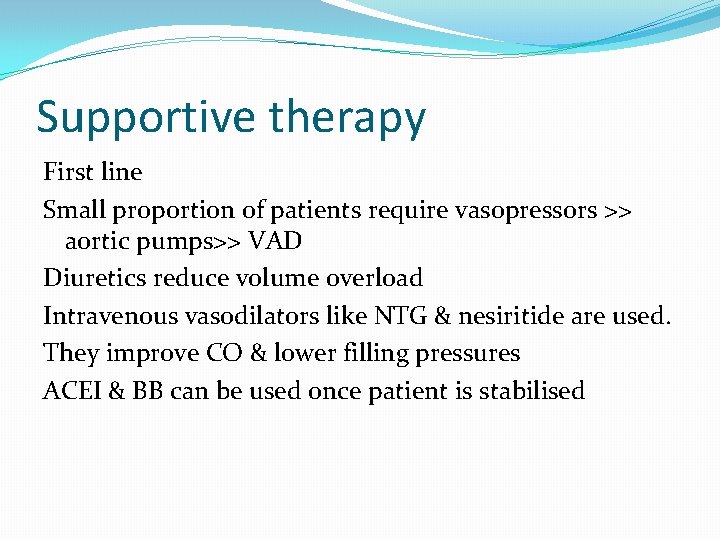 Supportive therapy

First line

Small proportion of patients require vasopressors >> aortic pumps>> VAD

Diuretics reduce volume overload

Intravenous vasodilators like NTG & nesiritide are used.

They improve CO & lower filling pressures

ACEI & BB can be used once patient is stabilised